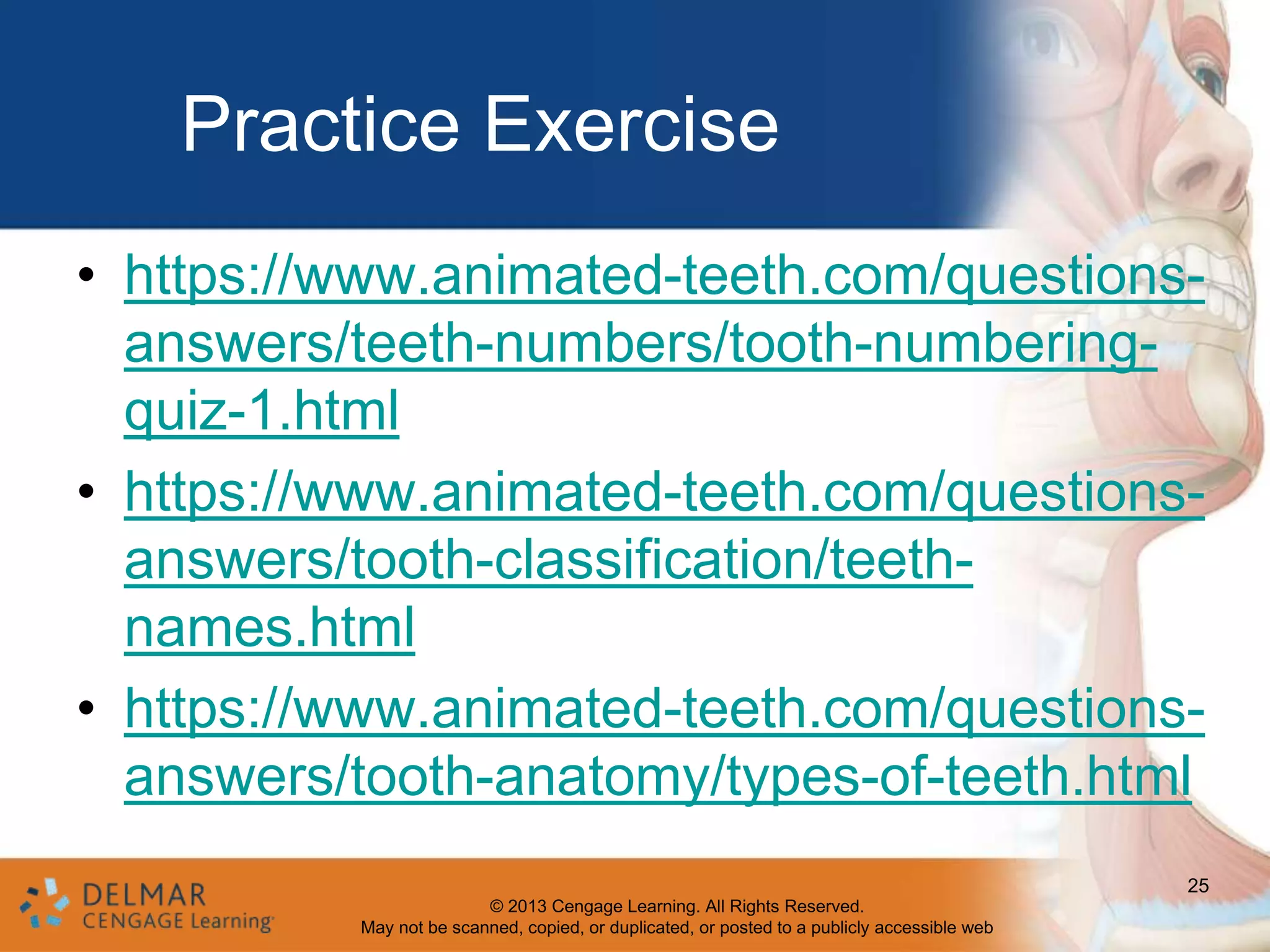 Practice Exercise

• https://www.animated-teeth.com/questions-answers/teeth-numbers/tooth-numbering-quiz-1.html

• https://www.animated-teeth.com/questions-answers/tooth-classification/teeth-names.html

• https://www.animated-teeth.com/questions-answers/tooth-anatomy/types-of-teeth.html

DELMAR CENGAGE Learning

© 2013 Cengage Learning. All Rights Reserved.
May not be scanned, copied, or duplicated, or posted to a publicly accessible web

25